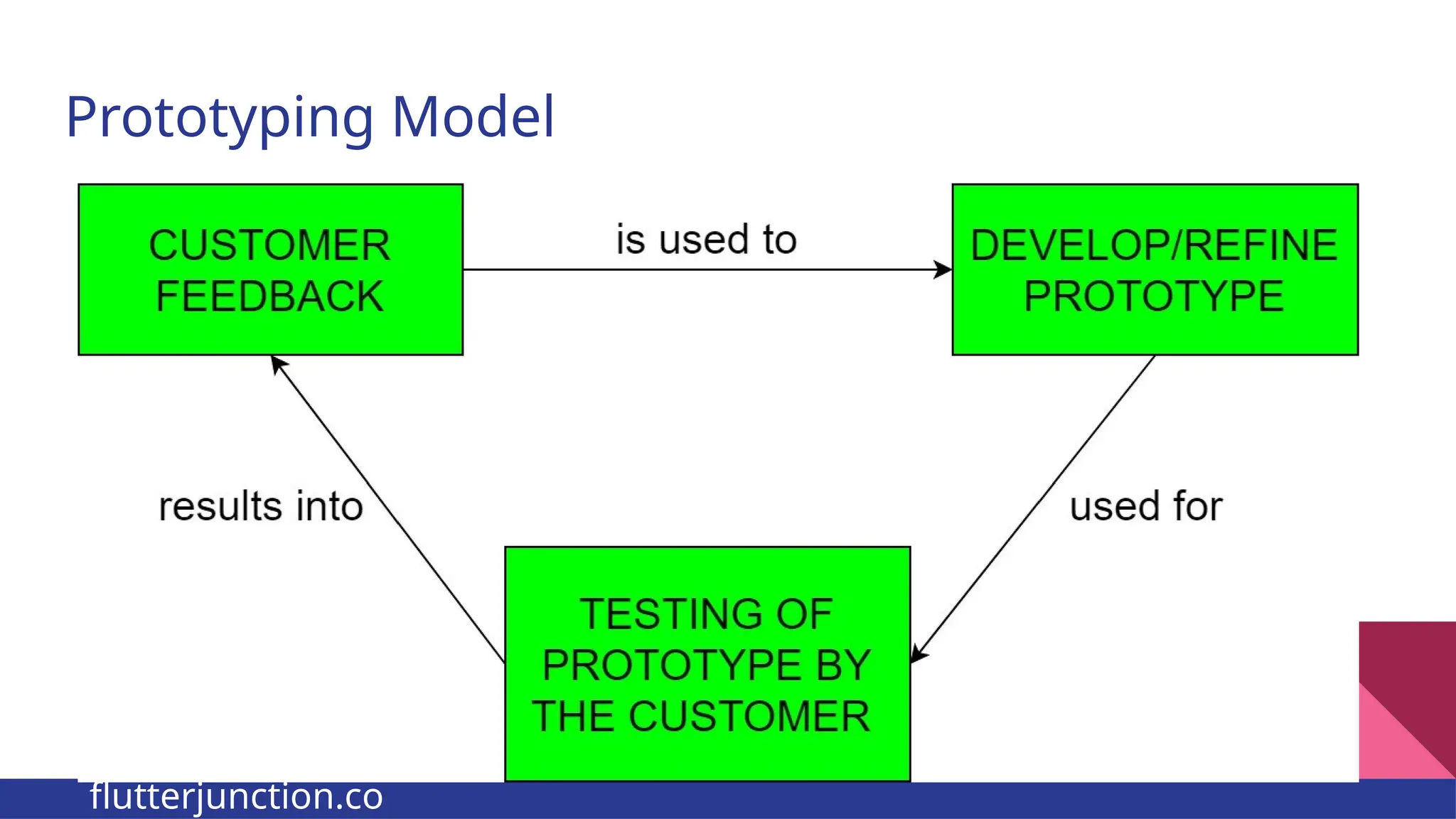 Prototyping Model

CUSTOMER FEEDBACK

is used to

DEVELOP/REFINE PROTOTYPE

results into

used for

TESTING OF PROTOTYPE BY THE CUSTOMER

flutterjunction.co